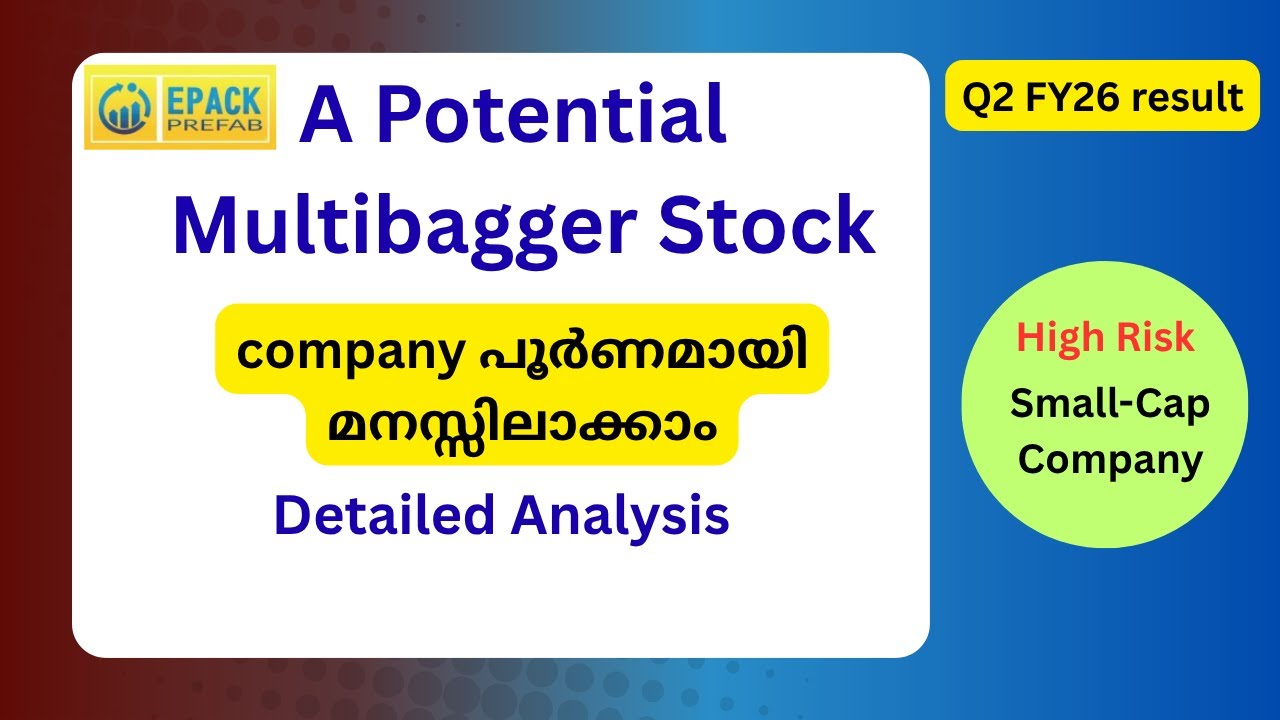 EPACK PREFAB

A Potential Multibagger Stock

company പൂർണമായി മനസ്സിലാക്കാം

Detailed Analysis

Q2 FY26 result

High Risk
Small-Cap Company